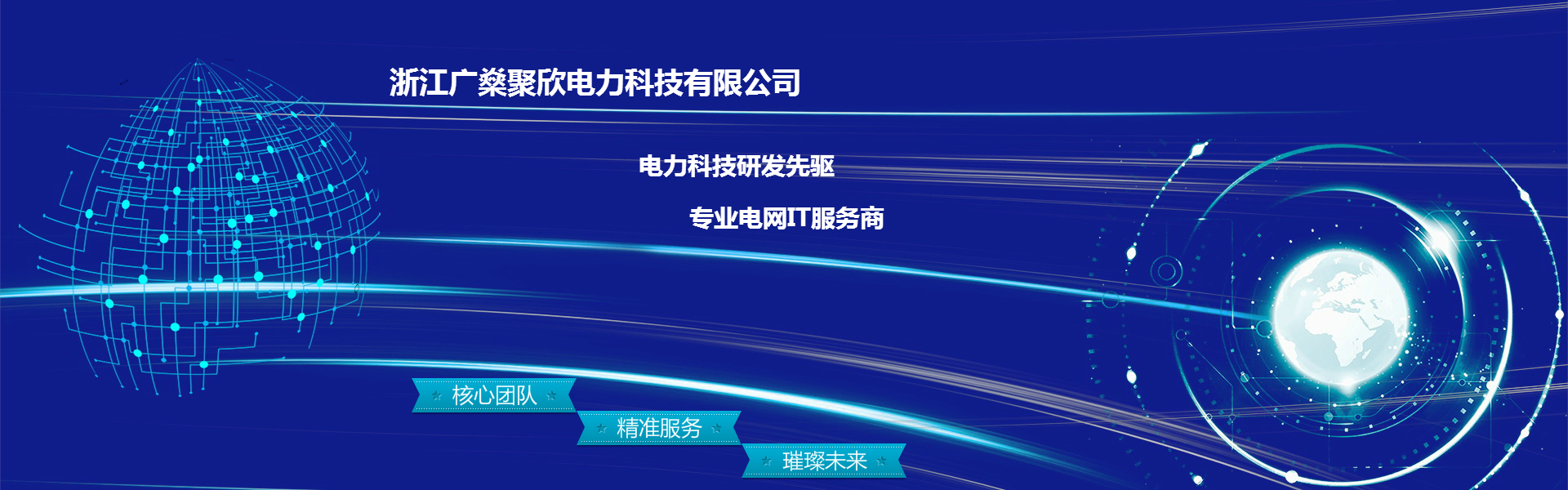 浙江广燊聚欣电力科技有限公司

电力科技研发先驱

专业电网IT服务商

核心团队

精准服务

璀璨未来